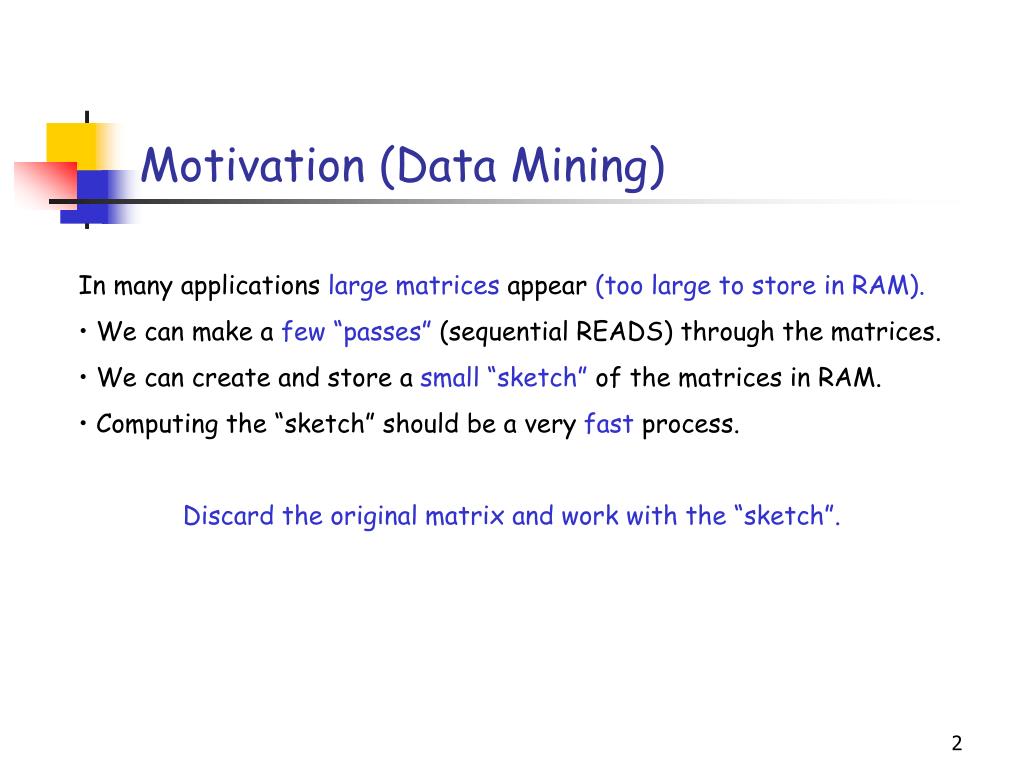 Motivation (Data Mining)

In many applications large matrices appear (too large to store in RAM).

• We can make a few “passes” (sequential READS) through the matrices.

• We can create and store a small “sketch” of the matrices in RAM.

• Computing the “sketch” should be a very fast process.

Discard the original matrix and work with the “sketch”.

2